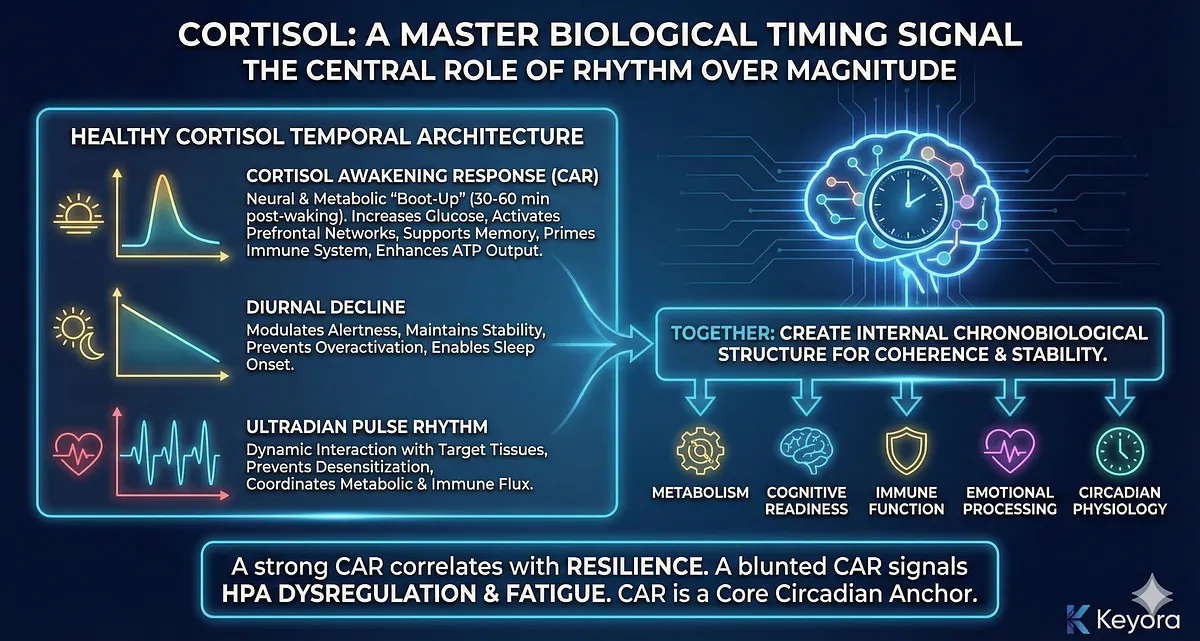 CORTISOL: A MASTER BIOLOGICAL TIMING SIGNAL
THE CENTRAL ROLE OF RHYTHM OVER MAGNITUDE

HEALTHY CORTISOL TEMPORAL ARCHITECTURE

CORTISOL AWAKENING RESPONSE (CAR)
Neural & Metabolic "Boot-Up" (30-60 min post-waking). Increases Glucose, Activates Prefrontal Networks, Supports Memory, Primes Immune System, Enhances ATP Output.

DIURNAL DECLINE
Modulates Alertness, Maintains Stability, Prevents Overactivation, Enables Sleep Onset.

ULTRADIAN PULSE RHYTHM
Dynamic Interaction with Target Tissues, Prevents Desensitization, Coordinates Metabolic & Immune Flux.

TOGETHER: CREATE INTERNAL CHRONOBIOLOGICAL STRUCTURE FOR COHERENCE & STABILITY.

METABOLISM
COGNITIVE READINESS
IMMUNE FUNCTION
EMOTIONAL PROCESSING
CIRCADIAN PHYSIOLOGY

A strong CAR correlates with RESILIENCE. A blunted CAR signals HPA DYSREGULATION & FATIGUE. CAR is a Core Circadian Anchor.

Keyora